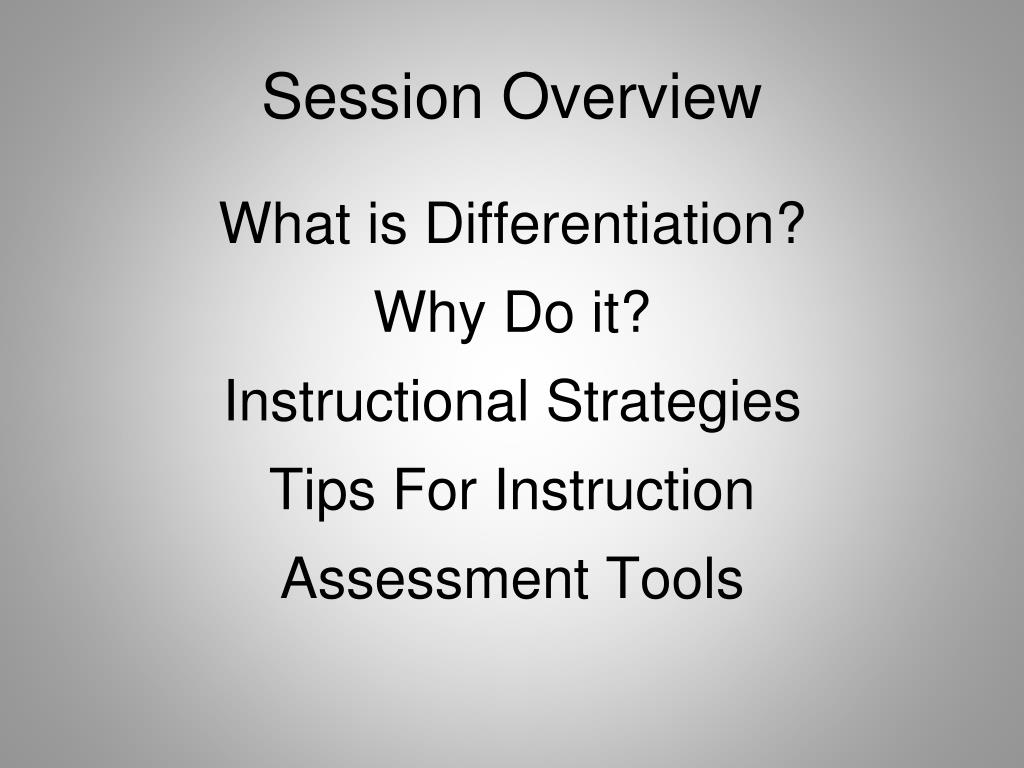 Session Overview

What is Differentiation?

Why Do it?

Instructional Strategies

Tips For Instruction

Assessment Tools